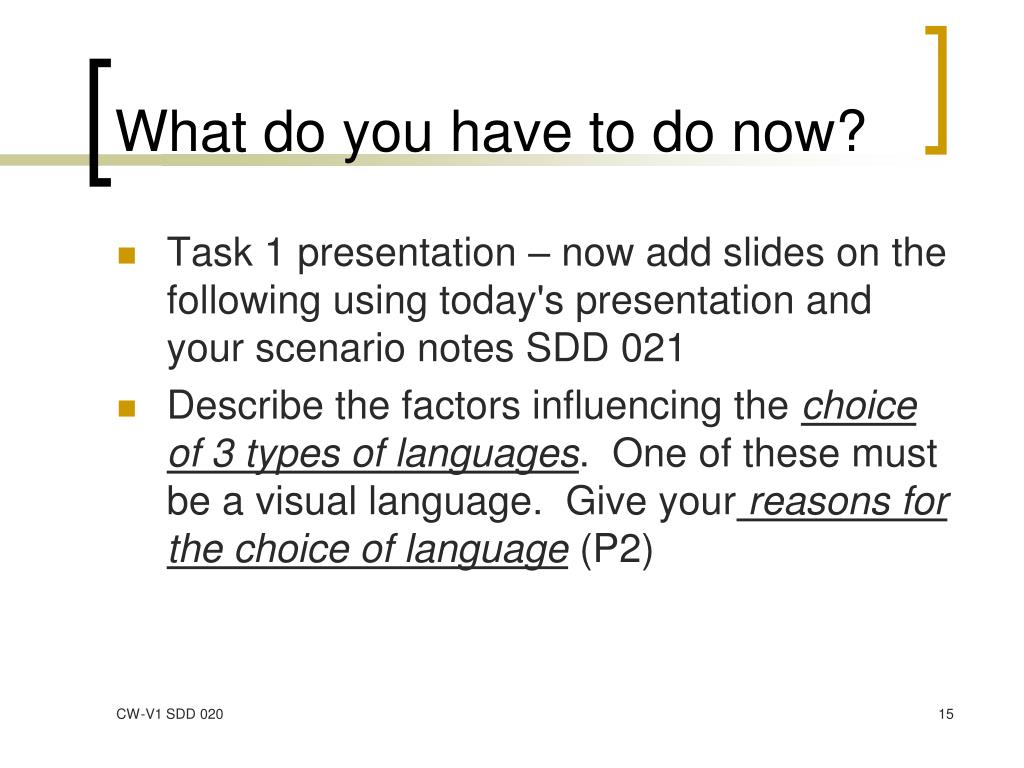 What do you have to do now?

Task 1 presentation – now add slides on the following using today's presentation and your scenario notes SDD 021

Describe the factors influencing the choice of 3 types of languages. One of these must be a visual language. Give your reasons for the choice of language (P2)

CW-V1 SDD 020

15